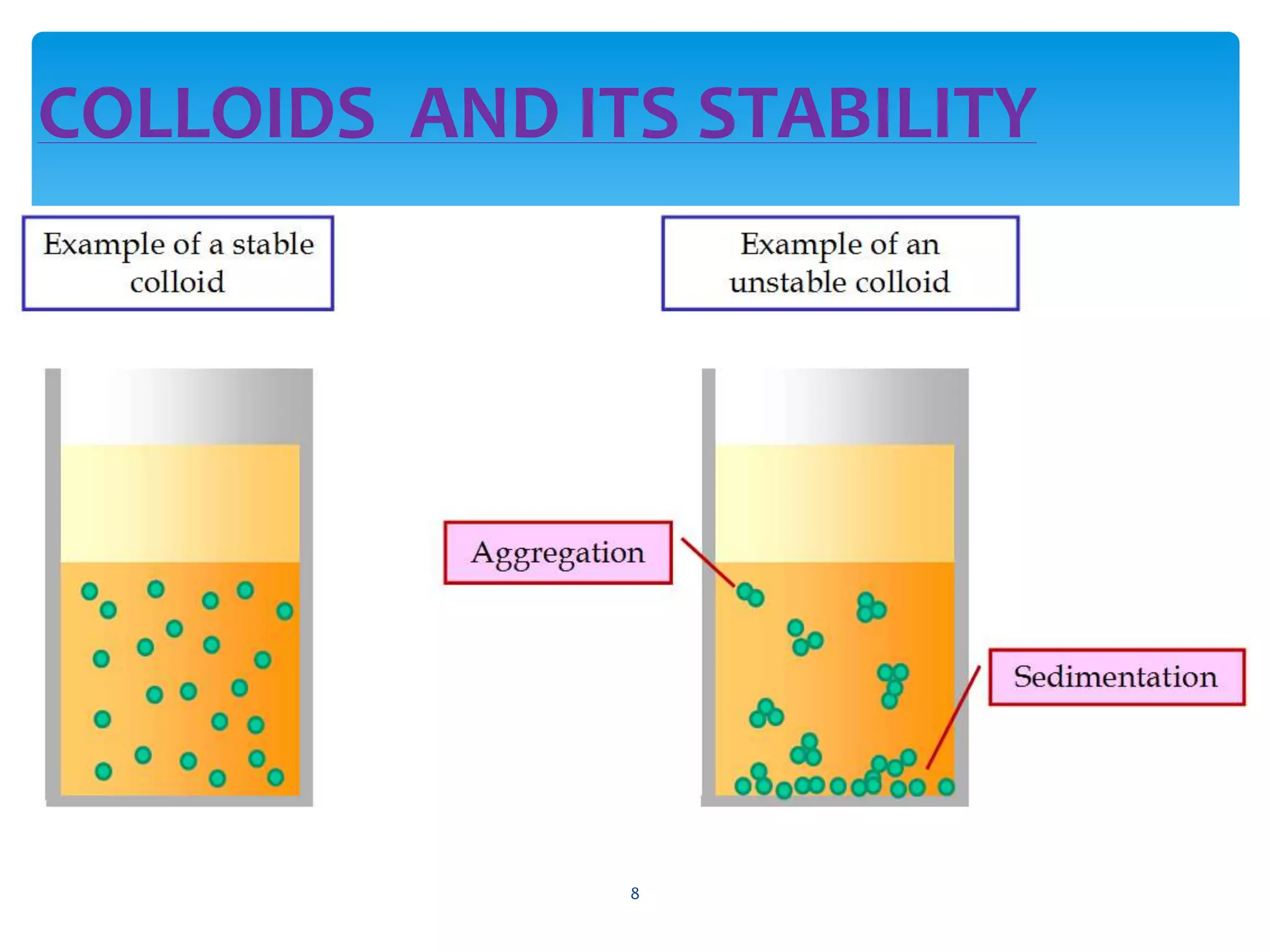 COLLOIDS AND ITS STABILITY

Example of a stable colloid

Example of an unstable colloid

Aggregation

Sedimentation

8